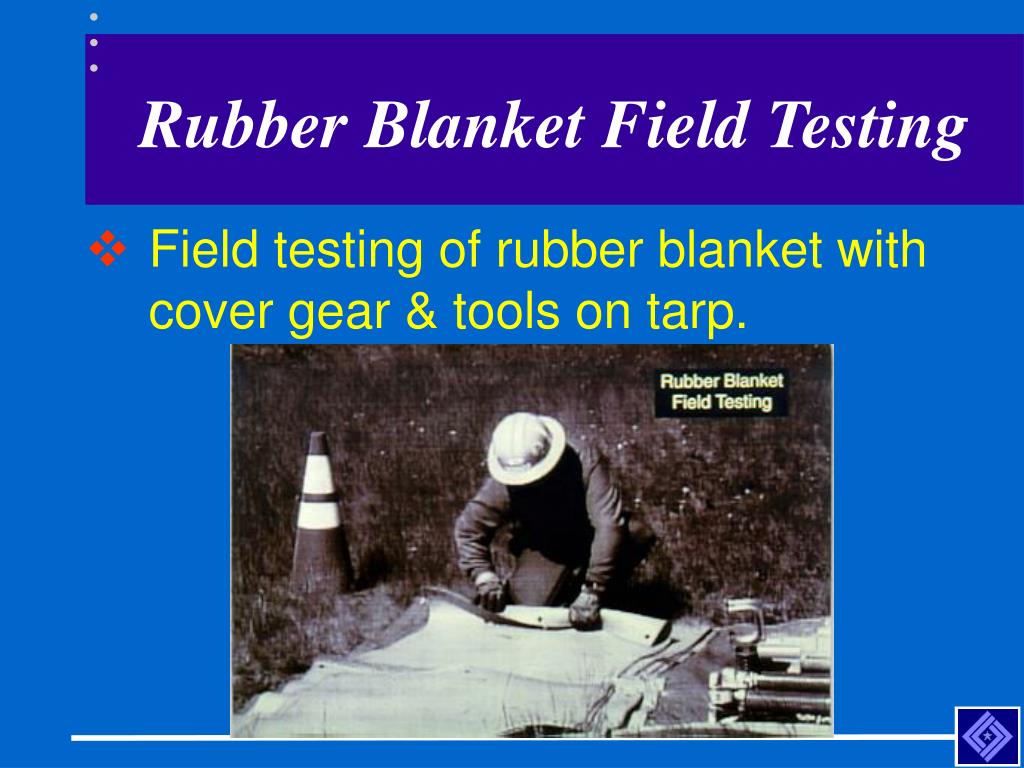 Rubber Blanket Field Testing

❖ Field testing of rubber blanket with cover gear & tools on tarp.

Rubber Blanket Field Testing